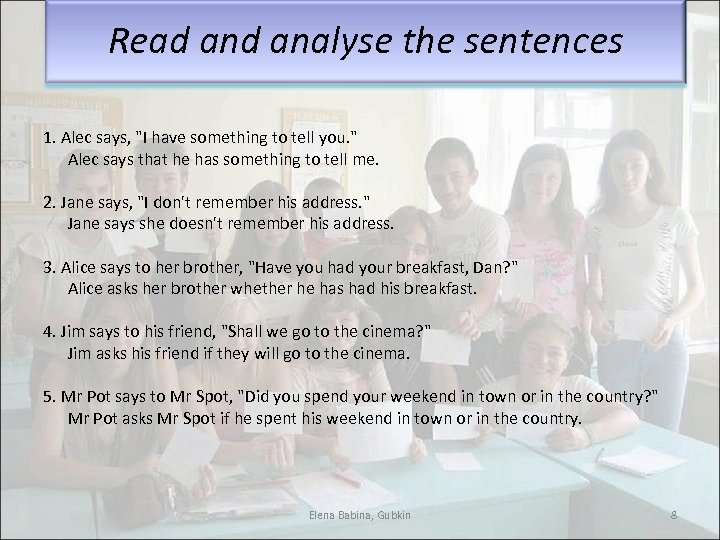 Read and analyse the sentences

1. Alec says, "I have something to tell you."
Alec says that he has something to tell me.

2. Jane says, "I don't remember his address."
Jane says she doesn't remember his address.

3. Alice says to her brother, "Have you had your breakfast, Dan?"
Alice asks her brother whether he has had his breakfast.

4. Jim says to his friend, "Shall we go to the cinema?"
Jim asks his friend if they will go to the cinema.

5. Mr Pot says to Mr Spot, "Did you spend your weekend in town or in the country?"
Mr Pot asks Mr Spot if he spent his weekend in town or in the country.

Elena Babina, Gubkin

8